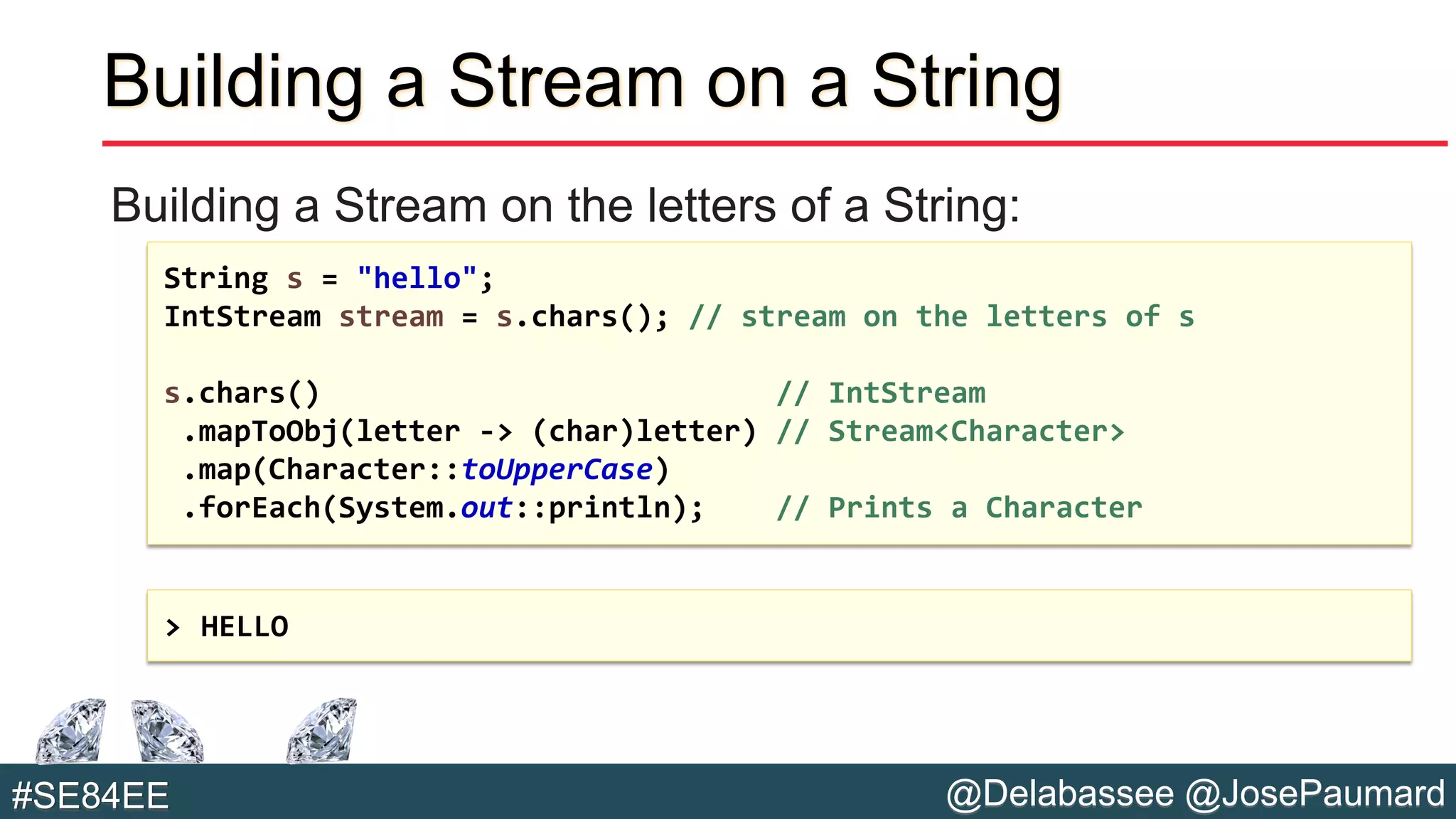 Building a Stream on a String

Building a Stream on the letters of a String:

String s = "hello";
IntStream stream = s.chars(); // stream on the letters of s

s.chars() // IntStream
.mapToObj(letter -> (char)letter) // Stream<Character>
.map(Character::toUpperCase)
.forEach(System.out::println); // Prints a Character

> HELLO

#SE84EE

@Delabassee @JosePaumard